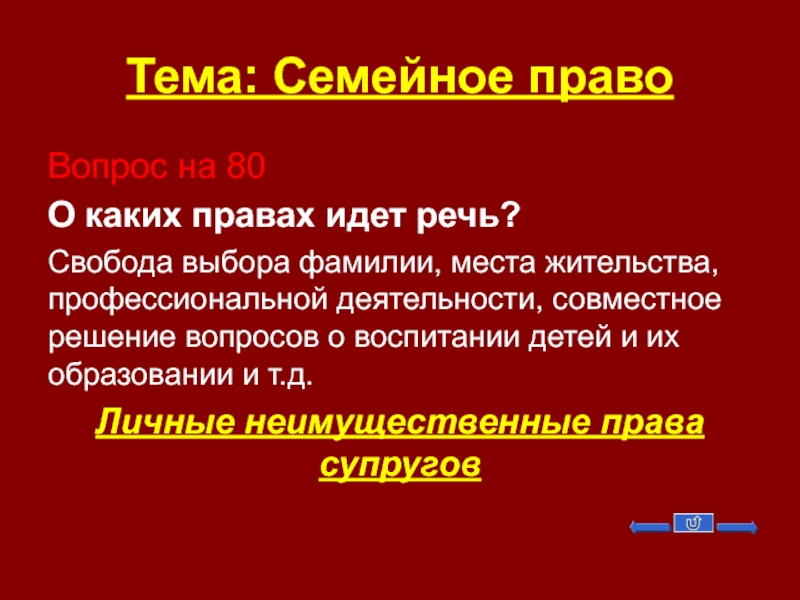 Тема: Семейное право

Вопрос на 80

О каких правах идет речь?

Свобода выбора фамилии, места жительства, профессиональной деятельности, совместное решение вопросов о воспитании детей и их образовании и т.д.

Личные неимущественные права супругов